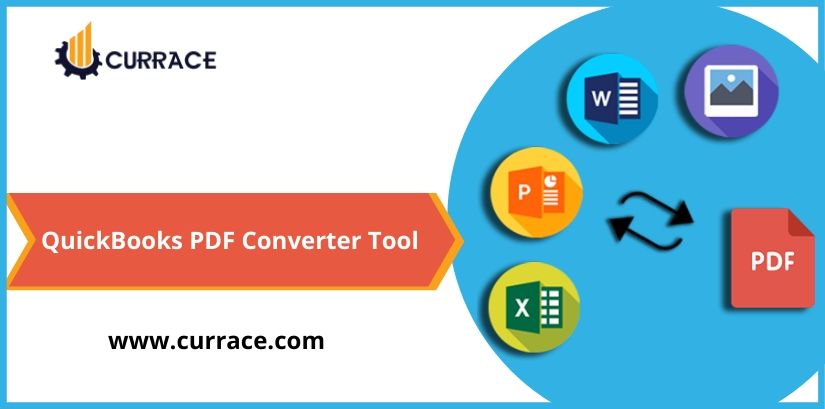 CURRACE

QuickBooks PDF Converter Tool

www.currace.com

W

P

X

PDF